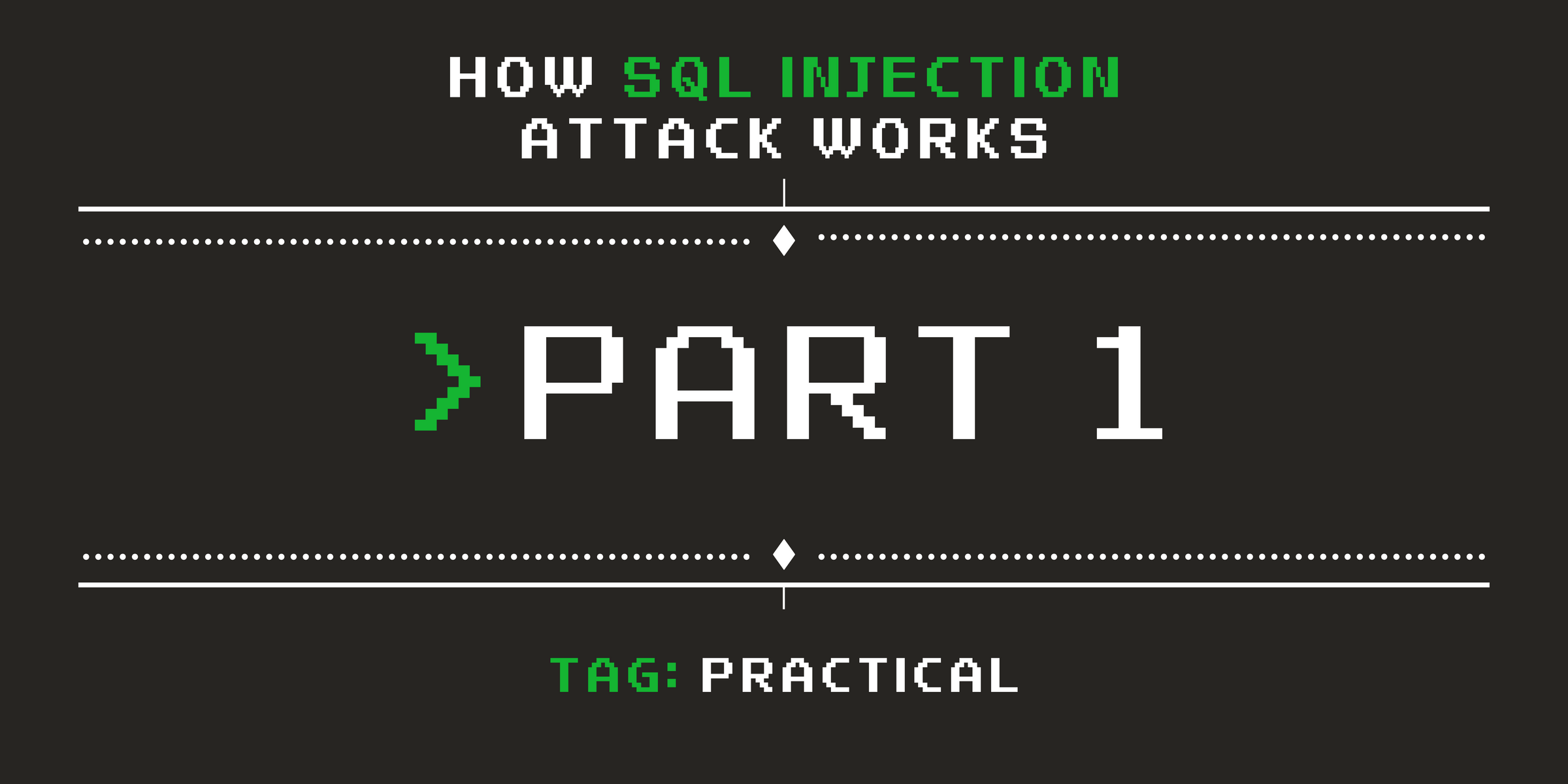 HOW SQL INJECTION ATTACK WORKS

>PART 1

TAG: PRACTICAL